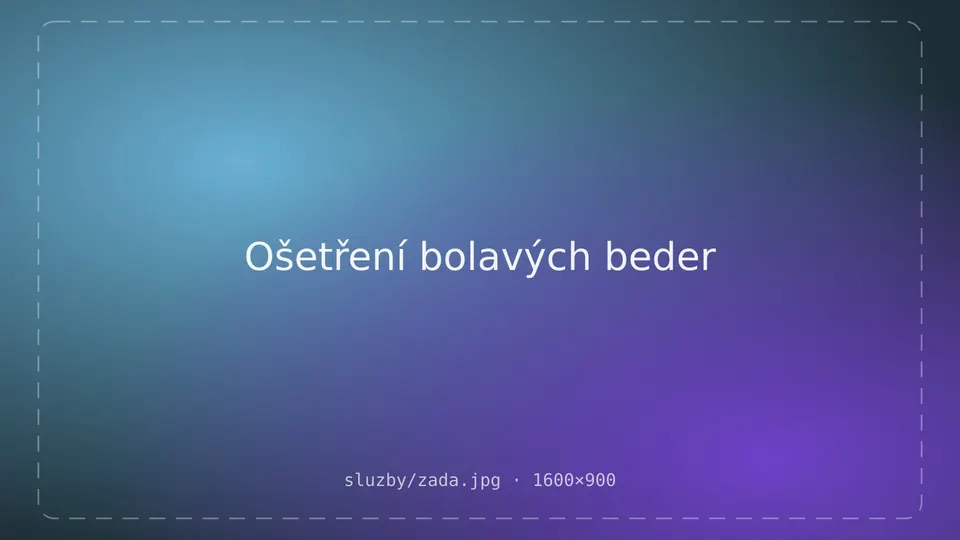 Ošetření bolavých beder

sluzby/zada.jpg · 1600×900